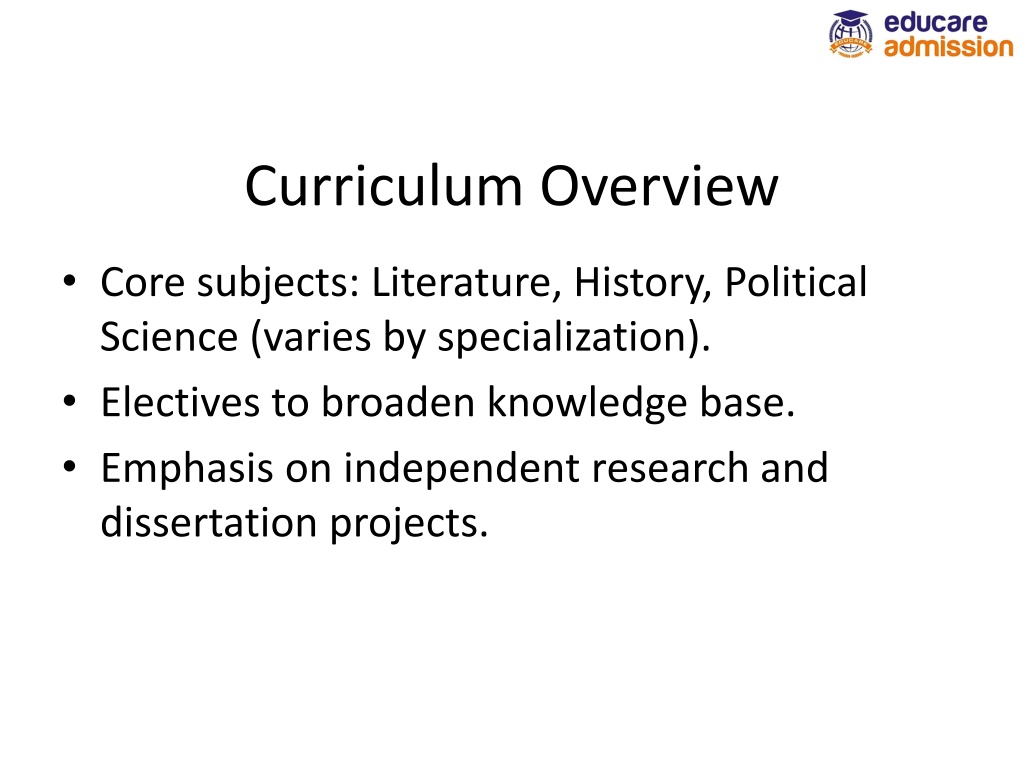 educare
admission

Curriculum Overview

• Core subjects: Literature, History, Political Science (varies by specialization).
• Electives to broaden knowledge base.
• Emphasis on independent research and dissertation projects.